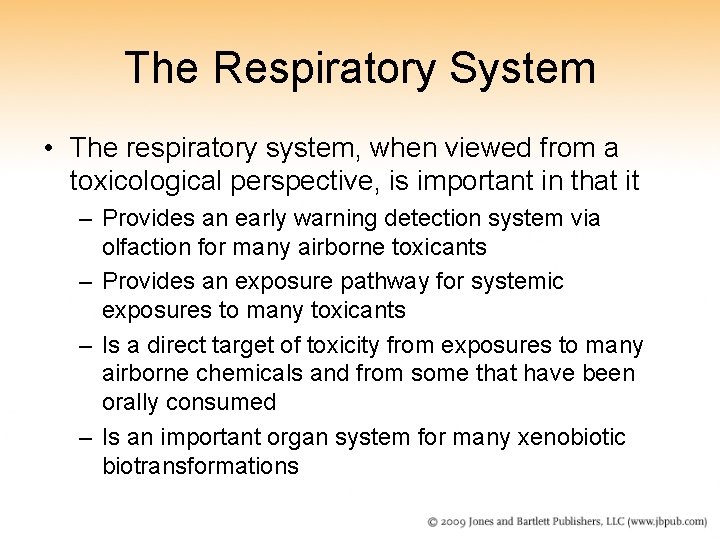 The Respiratory System

• The respiratory system, when viewed from a toxicological perspective, is important in that it

– Provides an early warning detection system via olfaction for many airborne toxicants

– Provides an exposure pathway for systemic exposures to many toxicants

– Is a direct target of toxicity from exposures to many airborne chemicals and from some that have been orally consumed

– Is an important organ system for many xenobiotic biotransformations

© 2009 Jones and Bartlett Publishers, LLC (www.jbpub.com)